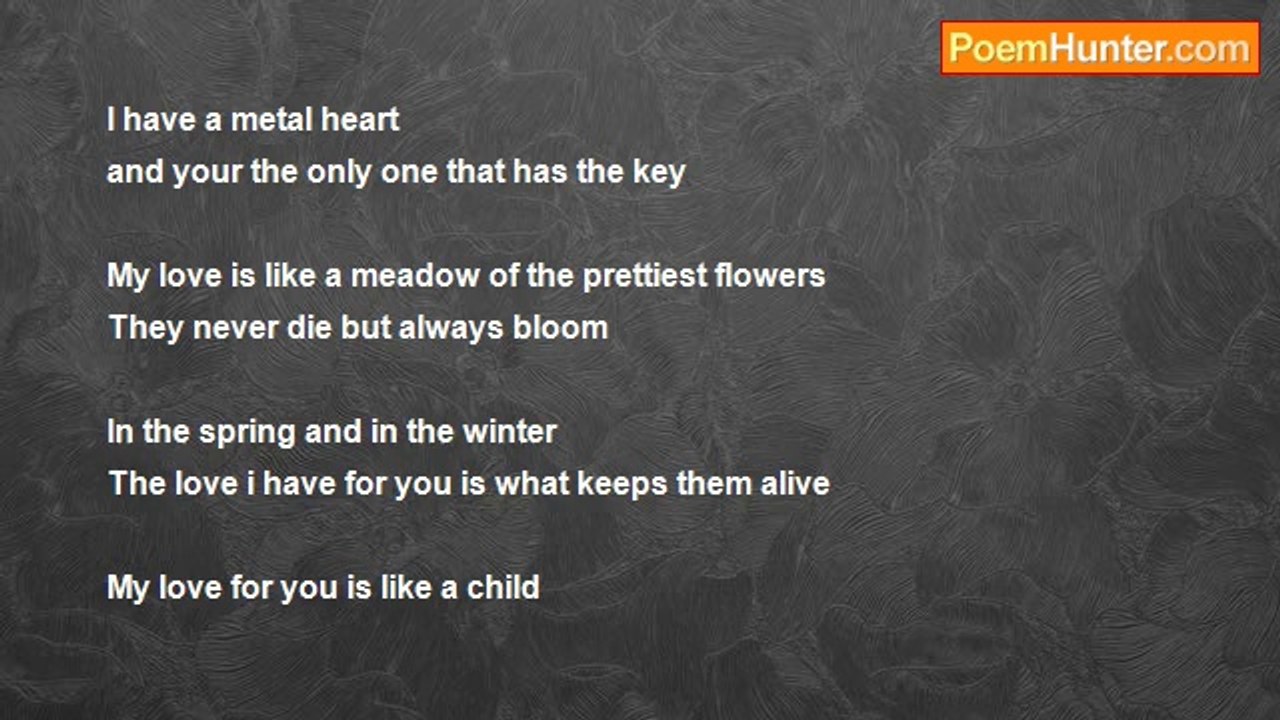 PoemHunter.com

I have a metal heart
and your the only one that has the key

My love is like a meadow of the prettiest flowers
They never die but always bloom

In the spring and in the winter
The love i have for you is what keeps them alive

My love for you is like a child